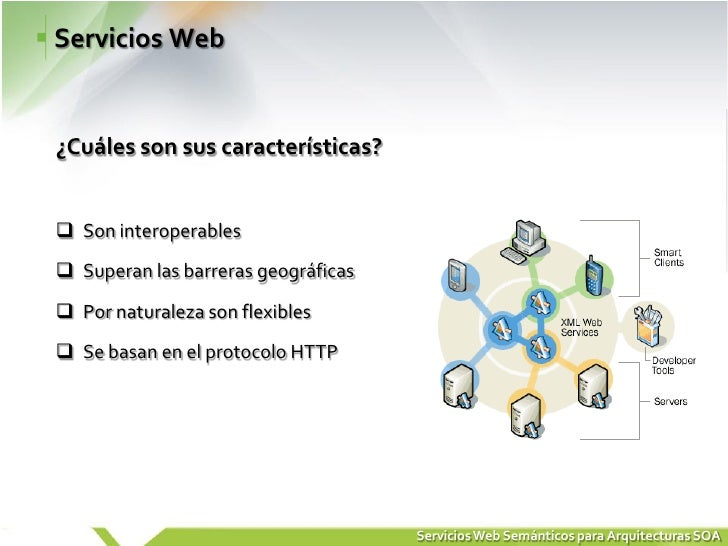 Servicios Web

¿Cuáles son sus características?

❑ Son interoperables

❑ Superan las barreras geográficas

❑ Por naturaleza son flexibles

❑ Se basan en el protocolo HTTP

Smart Clients

XML Web Services

Developer Tools

Servers

Servicios Web Semánticos para Arquitecturas SOA